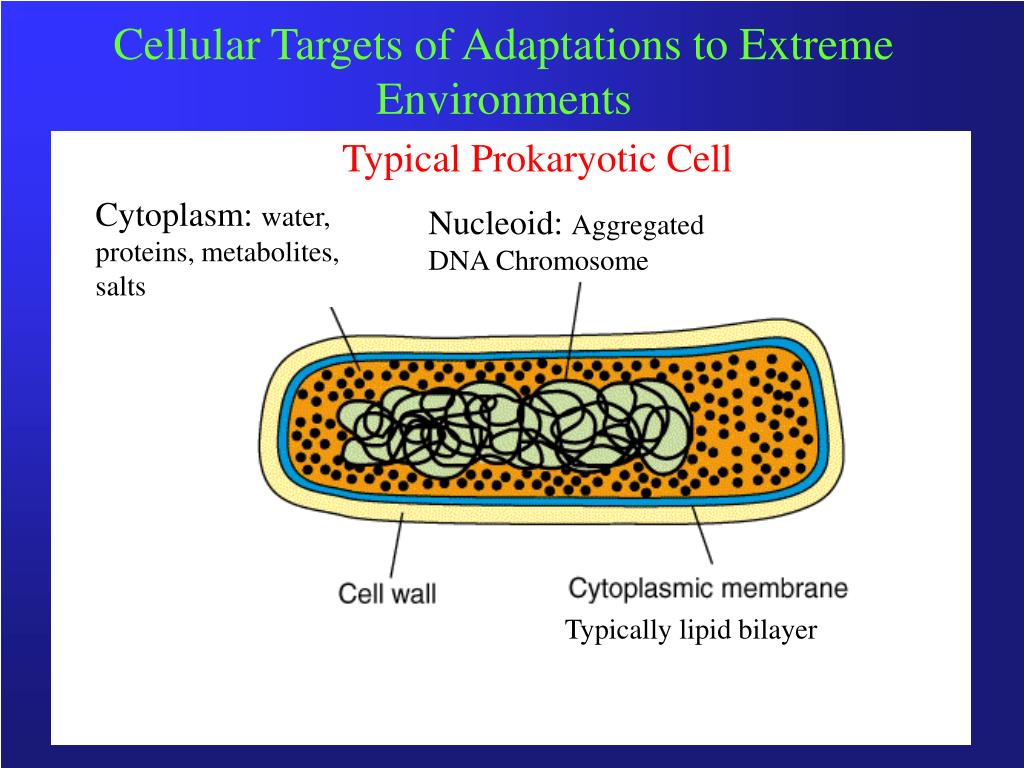 Cellular Targets of Adaptations to Extreme Environments

Typical Prokaryotic Cell

Cytoplasm: water, proteins, metabolites, salts

Nucleoid: Aggregated DNA Chromosome

Cell wall

Cytoplasmic membrane

Typically lipid bilayer